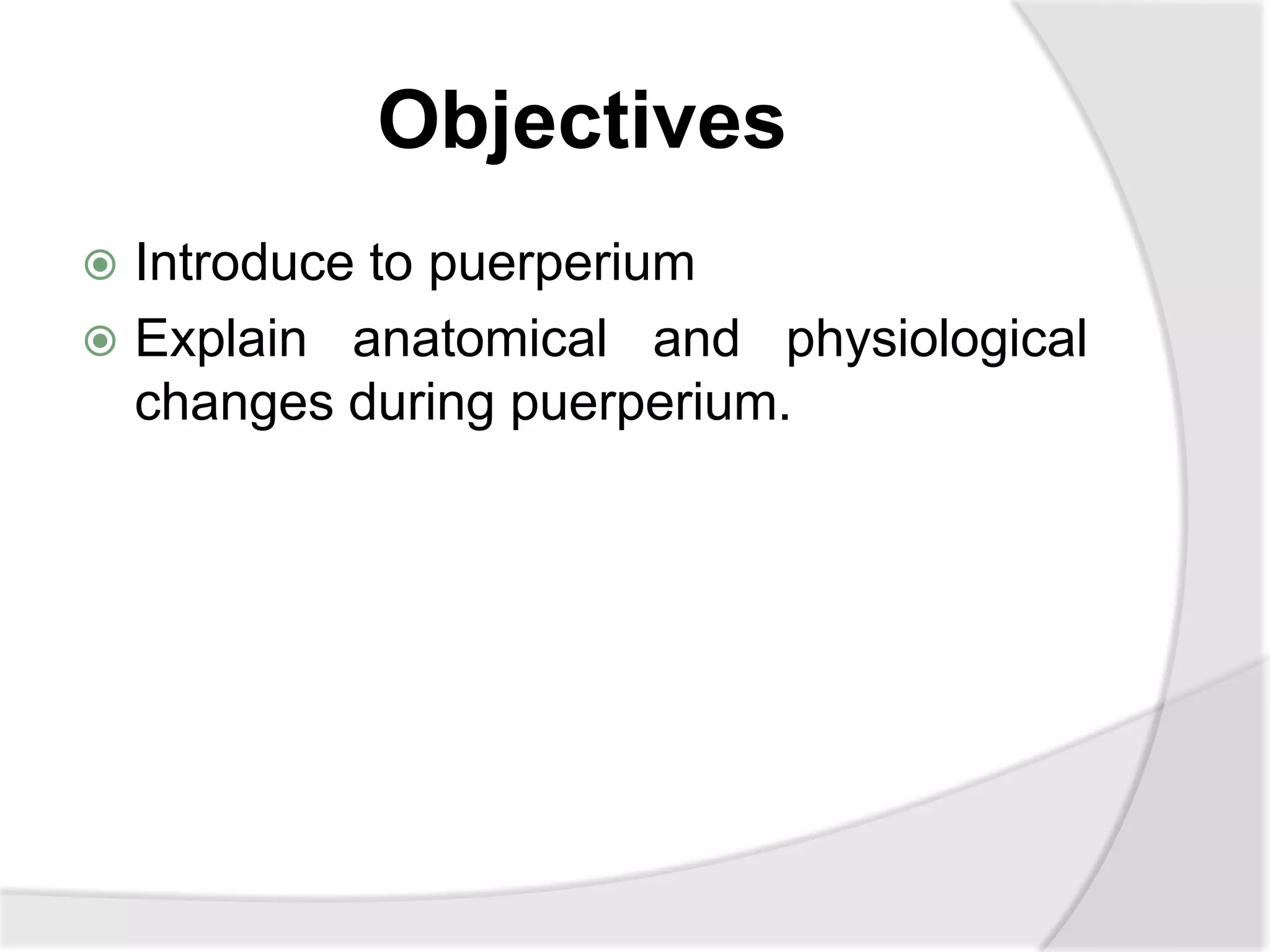 Objectives

Introduce to puerperium

Explain anatomical and physiological changes during puerperium.